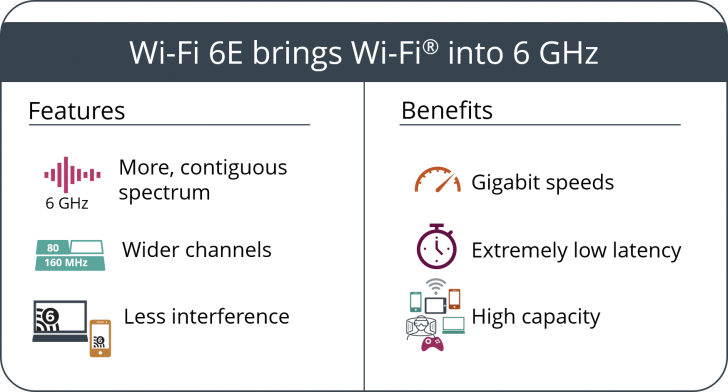 Wi-Fi 6E brings Wi-Fi® into 6 GHz

Features

6 GHz More, contiguous spectrum

80
160 MHz Wider channels

6
6 Less interference

Benefits

Gigabit speeds

Extremely low latency

High capacity